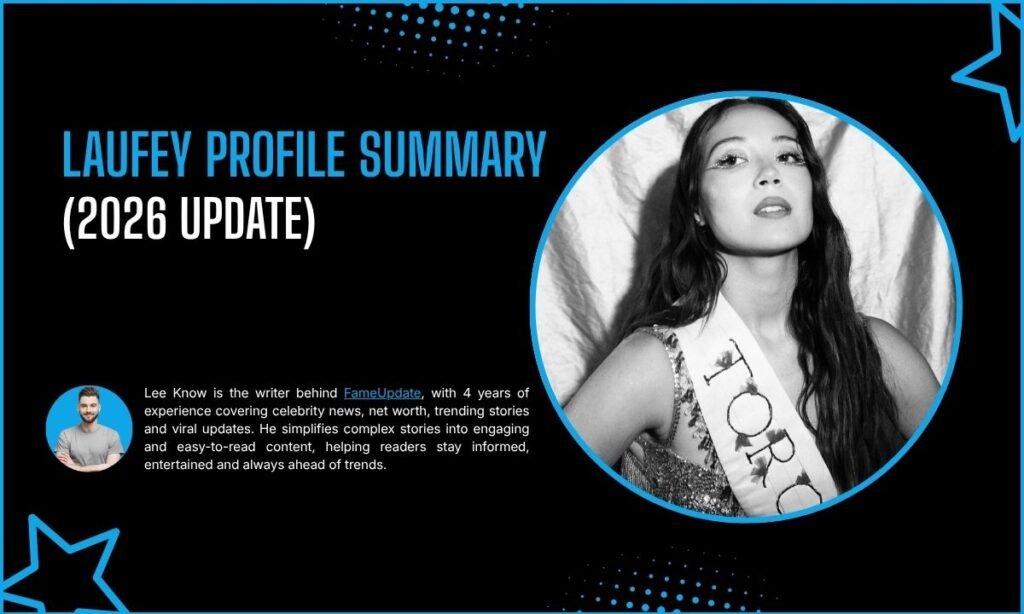 LAUFEY PROFILE SUMMARY
(2026 UPDATE)

Lee Know is the writer behind FameUpdate, with 4 years of experience covering celebrity news, net worth, trending stories and viral updates. He simplifies complex stories into engaging and easy-to-read content, helping readers stay informed, entertained and always ahead of trends.

TORO